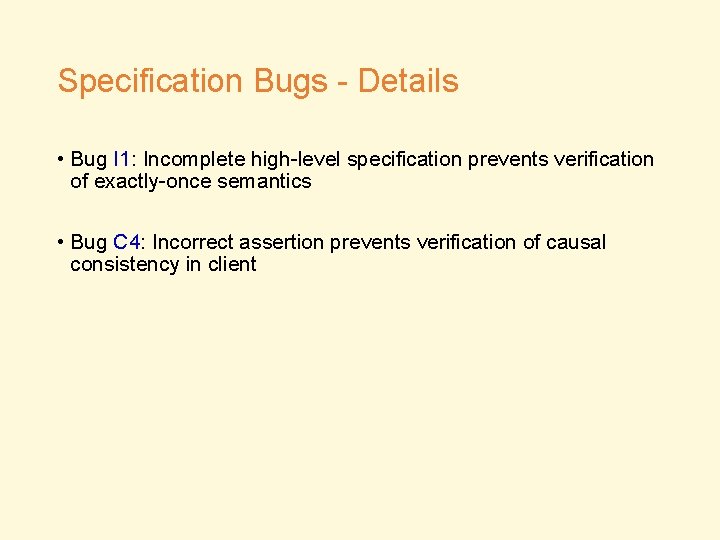 Specification Bugs - Details

• Bug I1: Incomplete high-level specification prevents verification of exactly-once semantics

• Bug C4: Incorrect assertion prevents verification of causal consistency in client